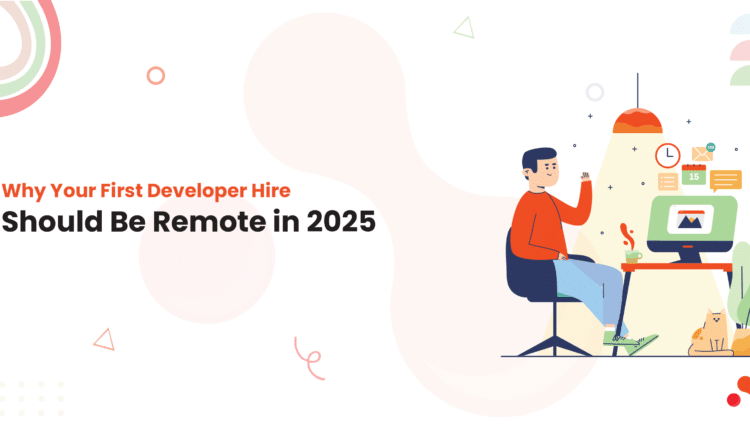 Why Your First Developer Hire
Should Be Remote in 2025

15